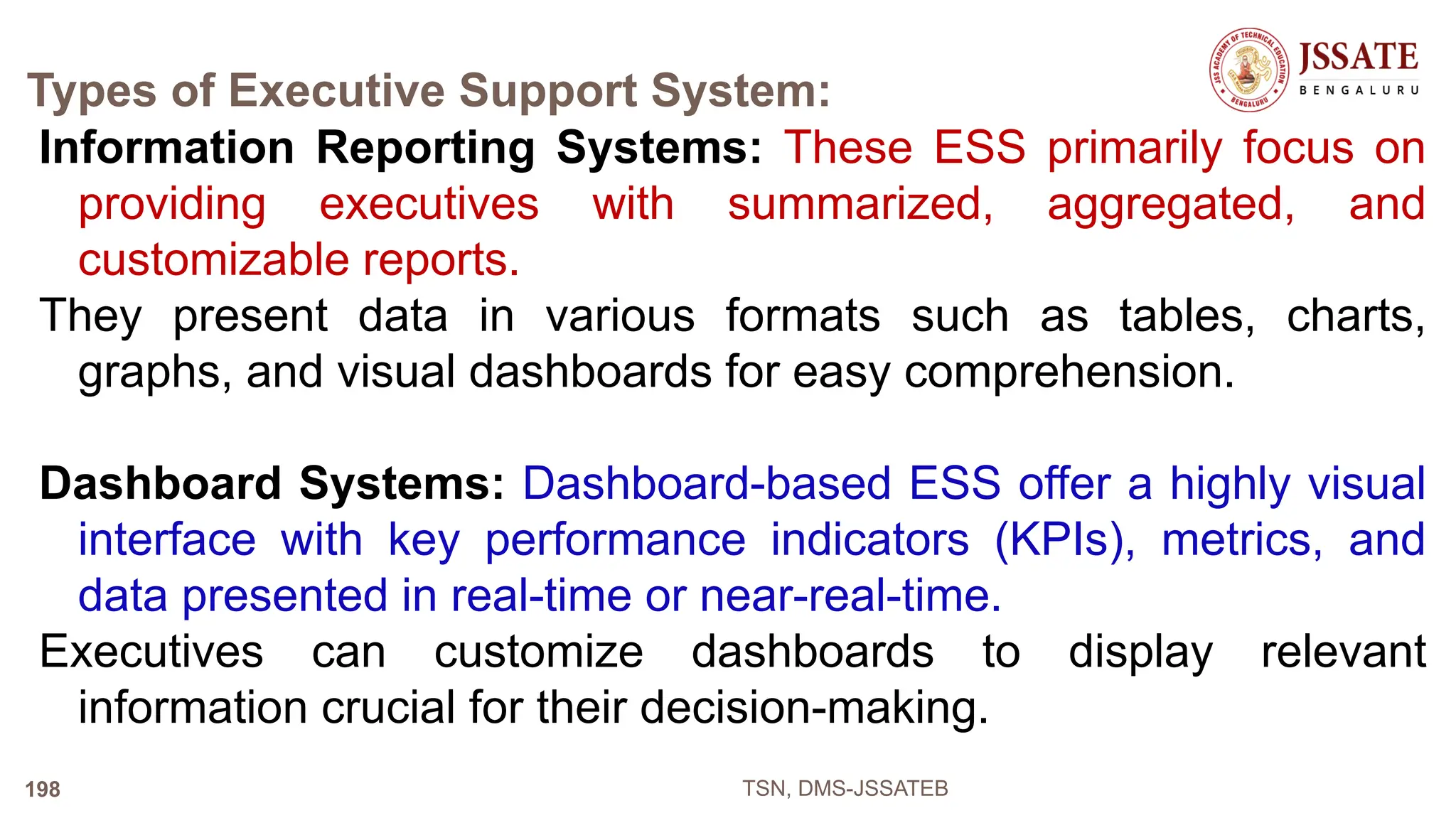 JSS ACADEMY OF TECHNICAL EDUCATION
BENGALURU
JSSATE
BENGALURU

Types of Executive Support System:

Information Reporting Systems: These ESS primarily focus on providing executives with summarized, aggregated, and customizable reports.

They present data in various formats such as tables, charts, graphs, and visual dashboards for easy comprehension.

Dashboard Systems: Dashboard-based ESS offer a highly visual interface with key performance indicators (KPIs), metrics, and data presented in real-time or near-real-time.

Executives can customize dashboards to display relevant information crucial for their decision-making.

198

TSN, DMS-JSSATEB